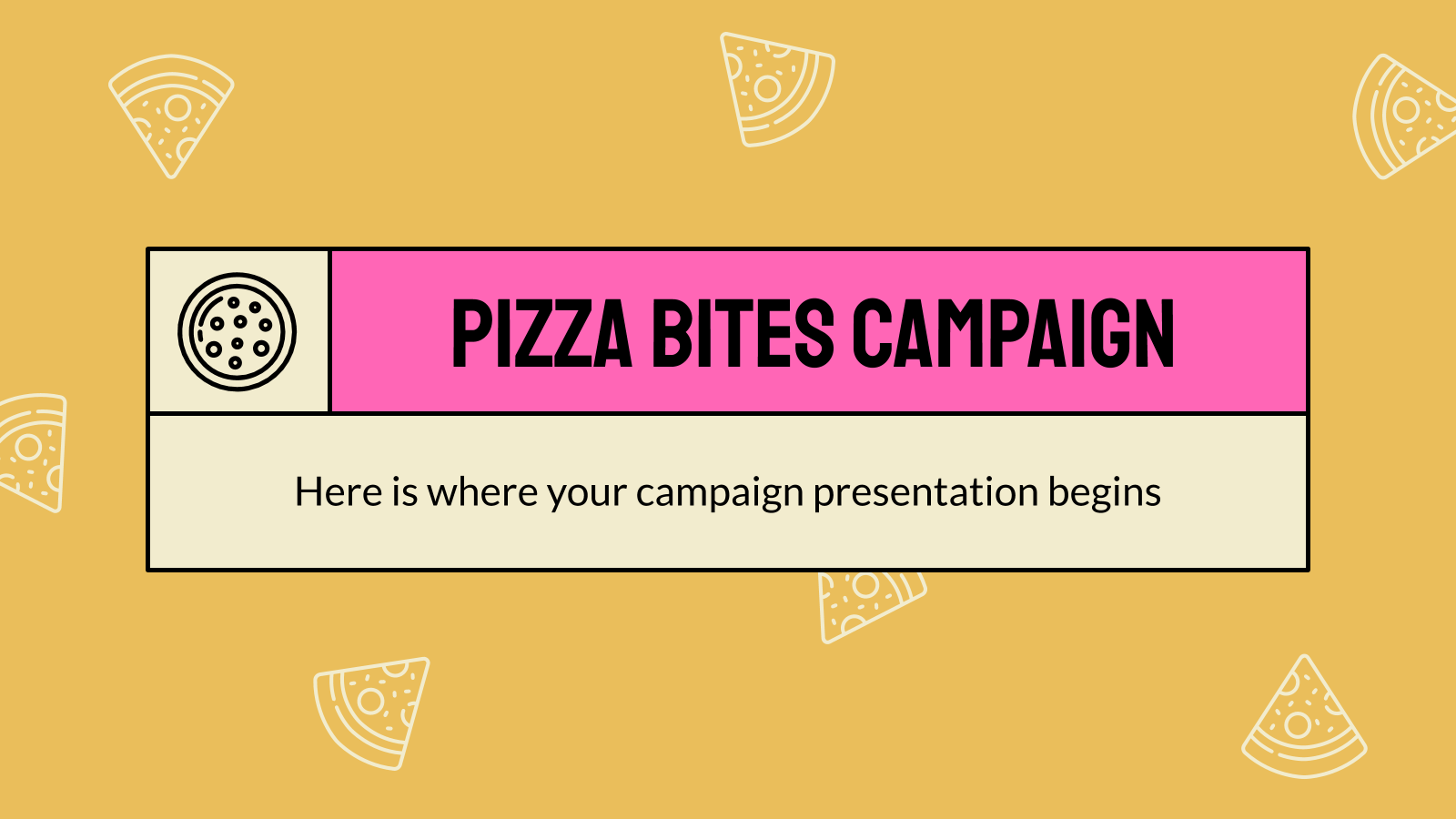 PIZZA BITES CAMPAIGN

Here is where your campaign presentation begins